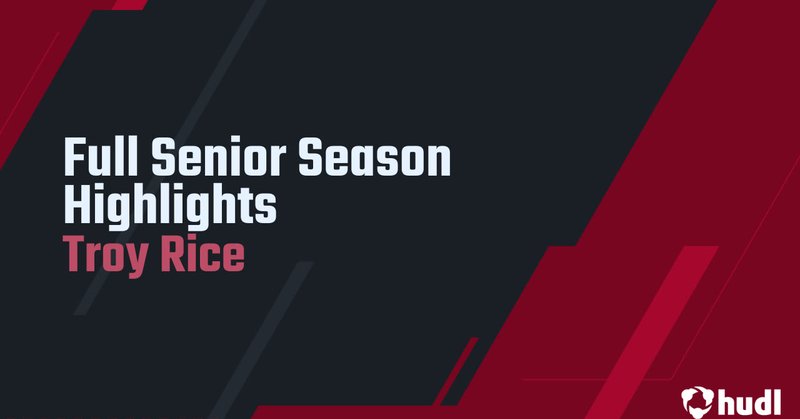 Full Senior Season Highlights
Troy Rice

hudl